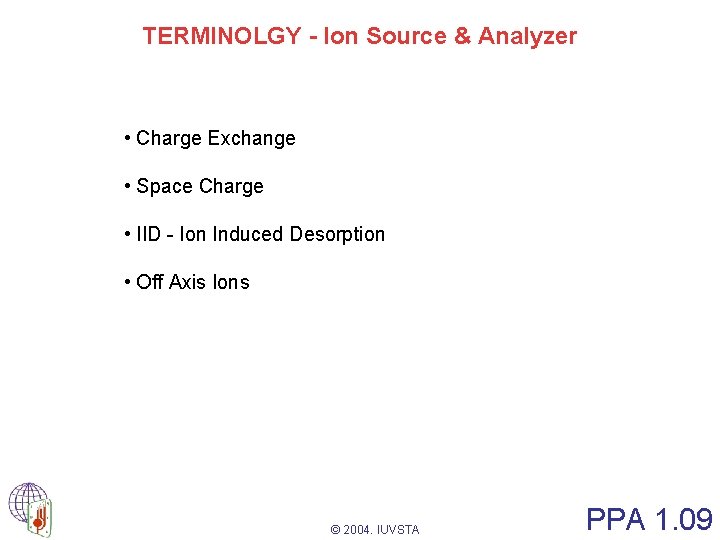 TERMINOLGY - Ion Source & Analyzer

• Charge Exchange

• Space Charge

• IID - Ion Induced Desorption

• Off Axis Ions

© 2004. IUVSTA

PPA 1.09